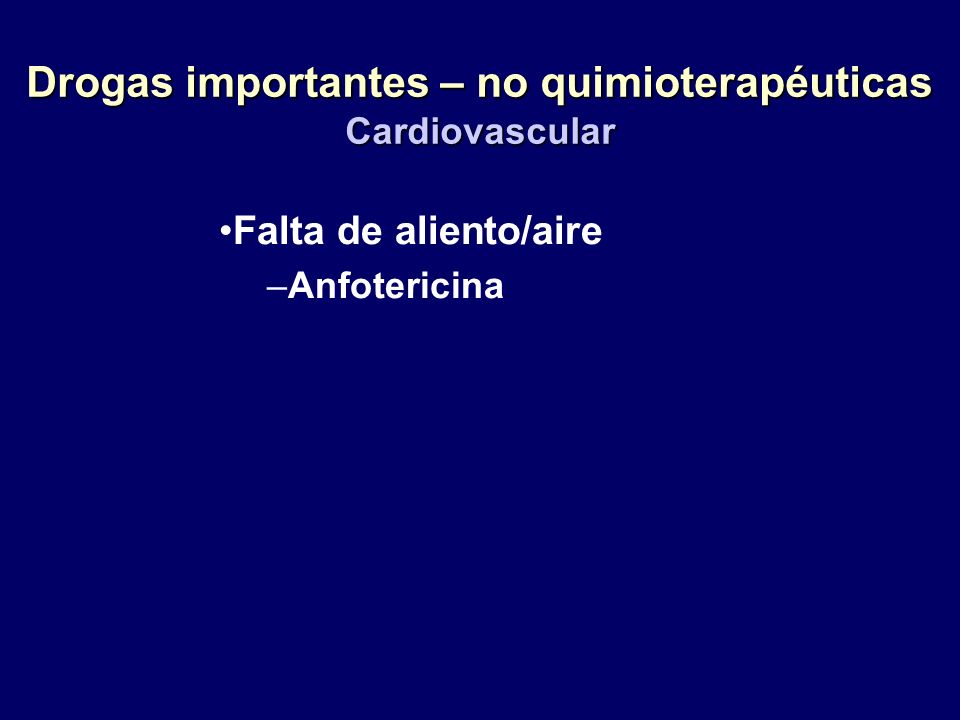 Drogas importantes – no quimioterapéuticas
Cardiovascular

•Falta de aliento/aire
–Anfotericina